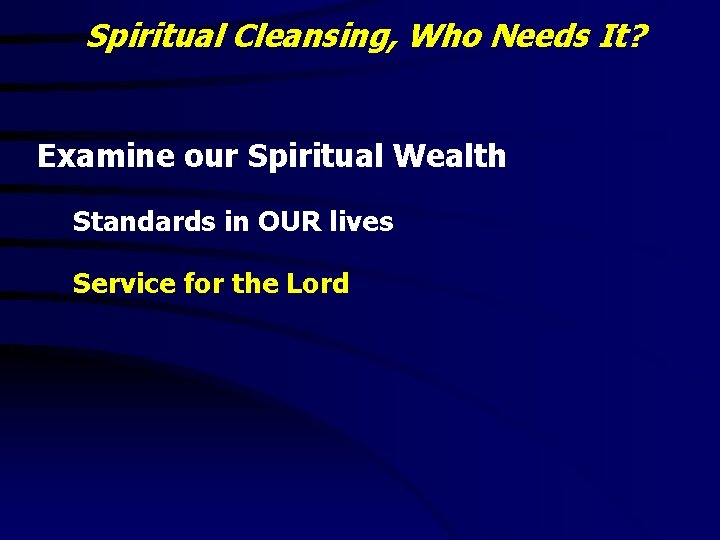 Spiritual Cleansing, Who Needs It?

Examine our Spiritual Wealth

Standards in OUR lives

Service for the Lord